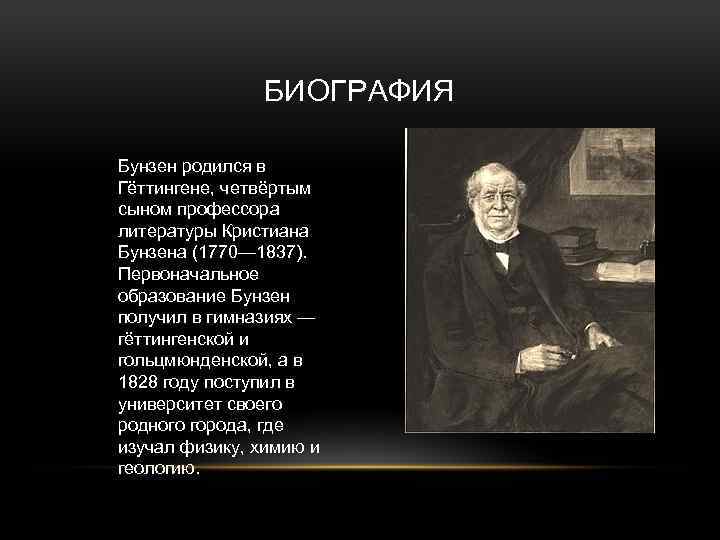 БИОГРАФИЯ

Бунзен родился в Гёттингене, четвёртым сыном профессора литературы Кристиана Бунзена (1770—1837). Первоначальное образование Бунзен получил в гимназиях — гёттингенской и гольцмюнденской, а в 1828 году поступил в университет своего родного города, где изучал физику, химию и геологию.